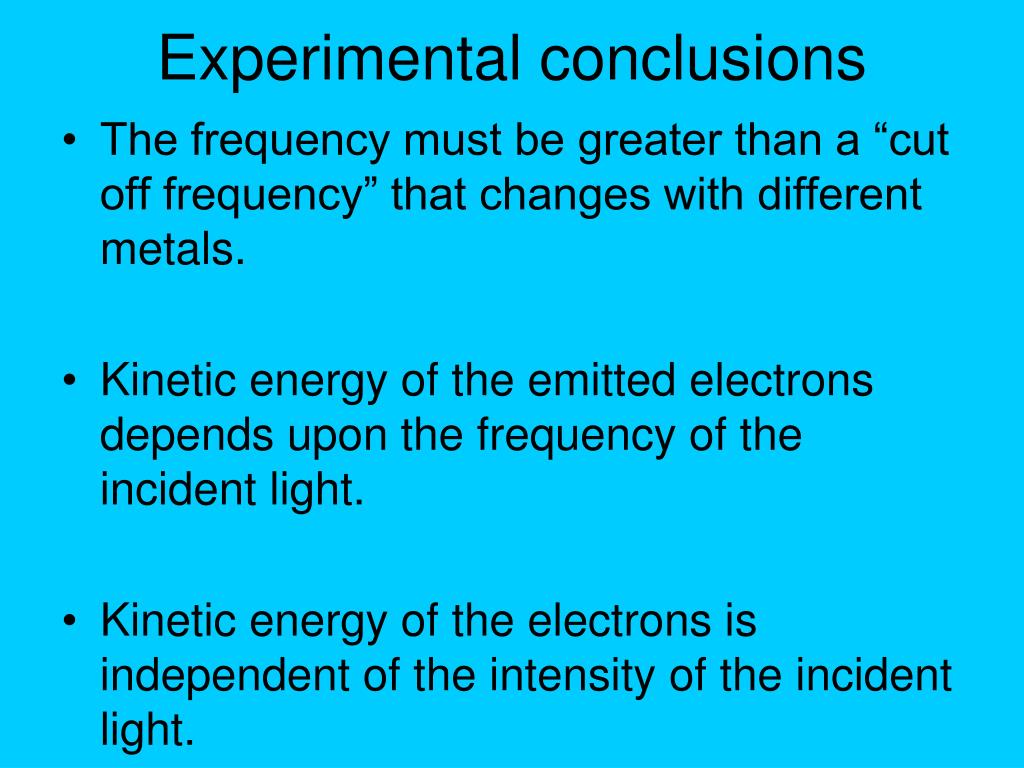 Experimental conclusions

• The frequency must be greater than a “cut off frequency” that changes with different metals.

• Kinetic energy of the emitted electrons depends upon the frequency of the incident light.

• Kinetic energy of the electrons is independent of the intensity of the incident light.